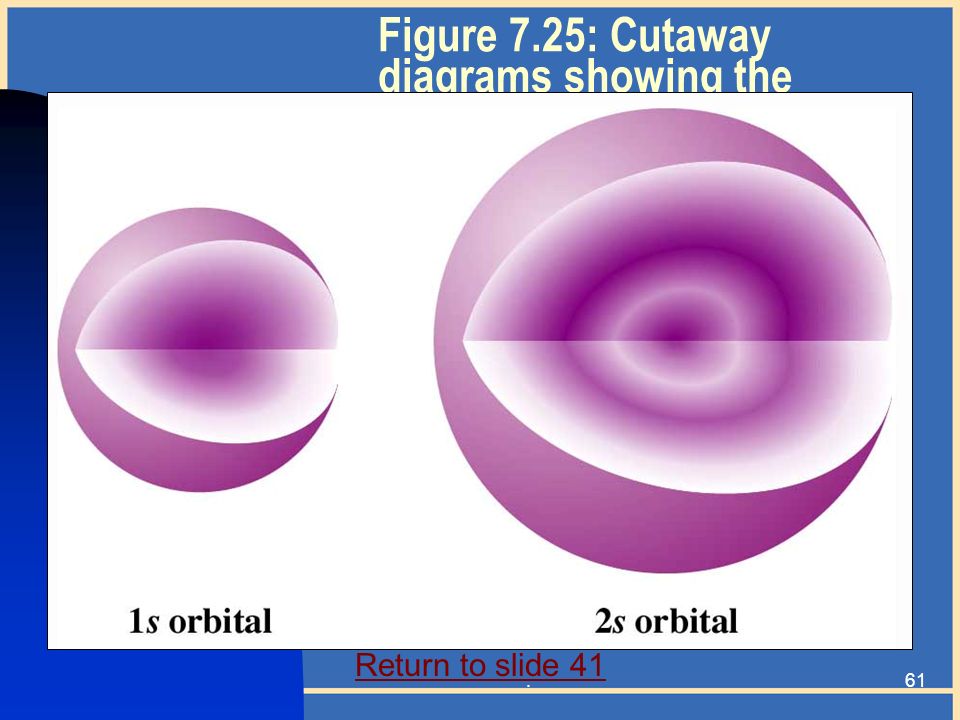 Figure 7.25: Cutaway diagrams showing the

1s orbital

2s orbital

Return to slide 41

61